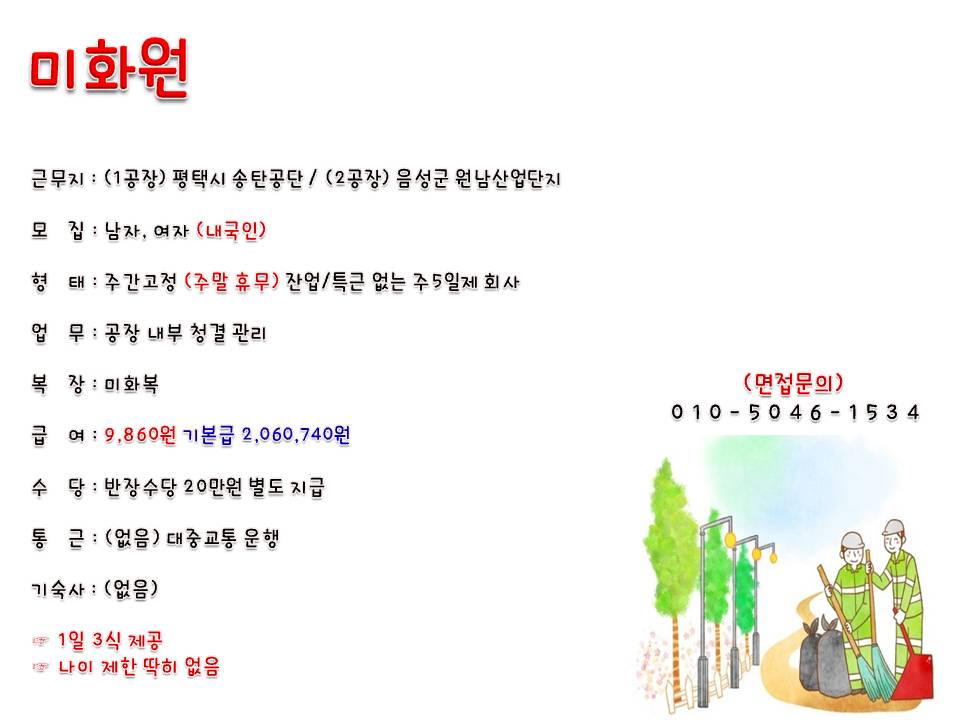 미화원

근무지 : (1공장) 평택시 송탄공단 / (2공장) 음성군 원남산업단지

모 집 : 남자, 여자 (내국인)

형 태 : 주간고정 (주말 휴무) 잔업/특근 없는 주5일제 회사

업 무 : 공장 내부 청결 관리

복 장 : 미화복

급 여 : 9,860원 기본급 2,060,740원

수 당 : 반장수당 20만원 별도 지급

통 근 : (없음) 대중교통 운행

기숙사 : (없음)

☞ 1일 3식 제공
☞ 나이 제한 딱히 없음

(면접문의)
010-5046-1534